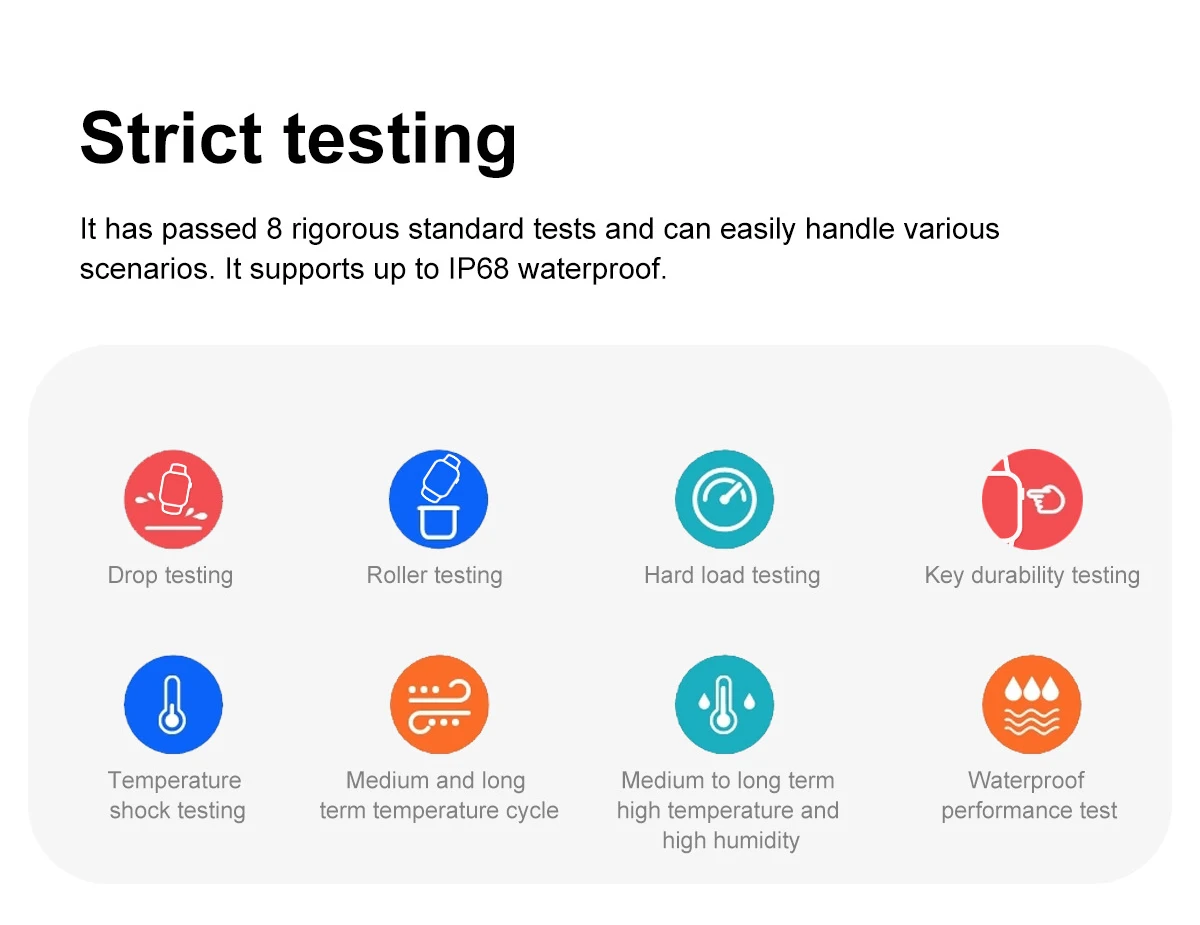 Strict testing

It has passed 8 rigorous standard tests and can easily handle various scenarios. It supports up to IP68 waterproof.

Drop testing

Roller testing

Hard load testing

Key durability testing

Temperature shock testing

Medium and long term temperature cycle

Medium to long term high temperature and high humidity

Waterproof performance test